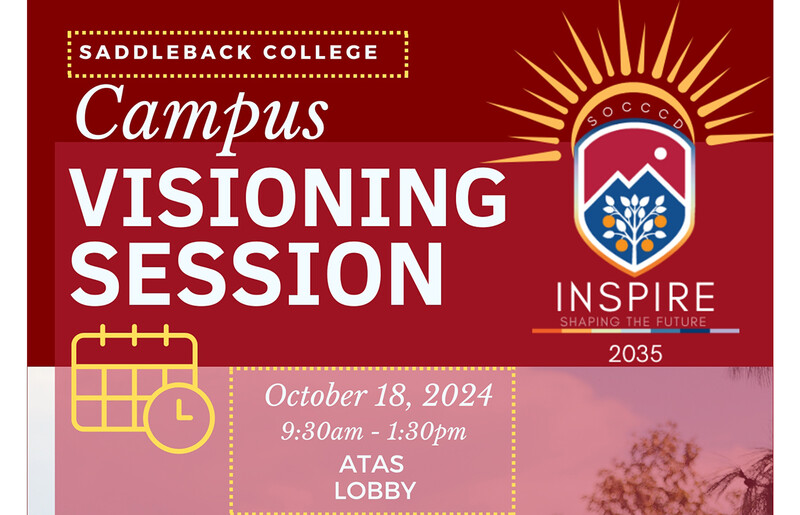 SADDLEBACK COLLEGE

Campus

VISIONING SESSION

SOCCCD

INSPIRE

SHAPING THE FUTURE

2035

October 18, 2024

9:30am - 1:30pm

ATAS LOBBY